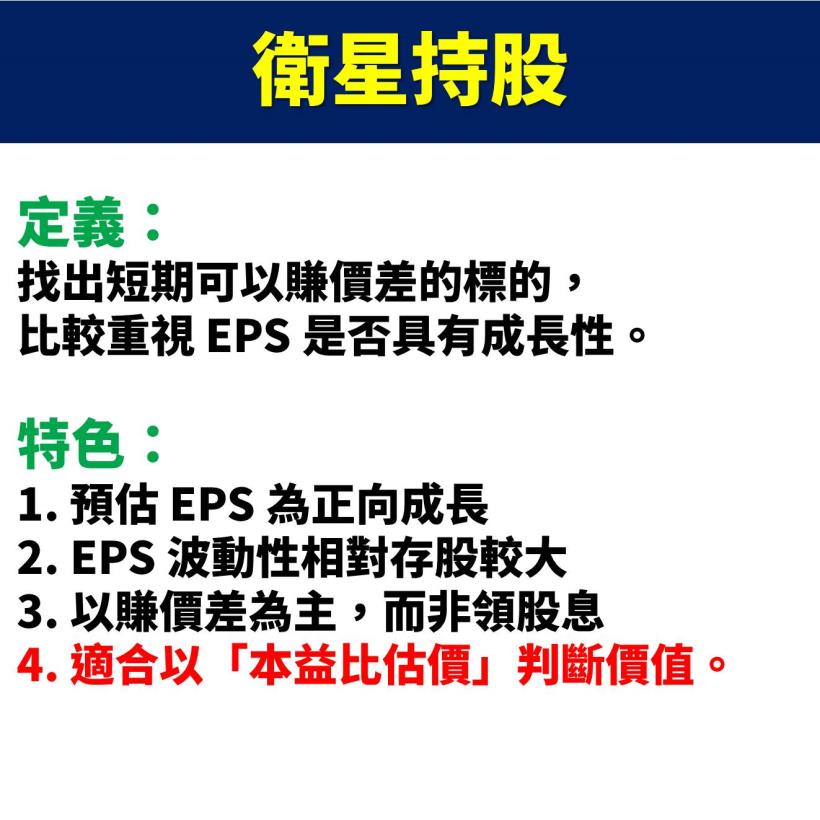 衛星持股

定義：
找出短期可以賺價差的標的，
比較重視 EPS 是否具有成長性。

特色：
1. 預估 EPS 為正向成長
2. EPS 波動性相對存股較大
3. 以賺價差為主，而非領股息
4. 適合以「本益比估價」判斷價值。